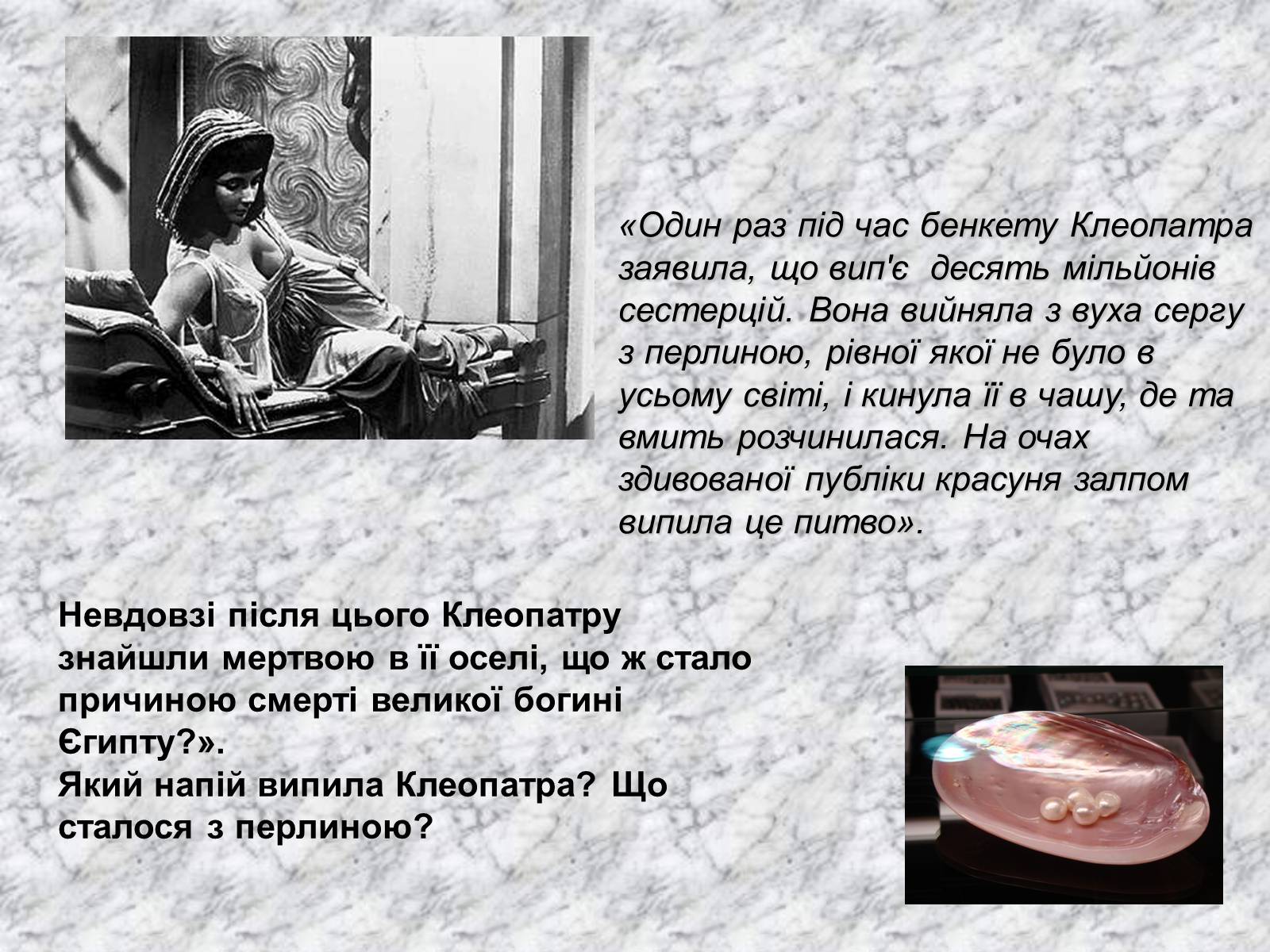 «Один раз під час бенкету Клеопатра заявила, що вип'є  десять мільйонів сестерцій. Вона вийняла з вуха сергу з перлиною, рівної якої не було в усьому світі, і кинула її в чашу, де та вмить розчинилася. На очах здивованої публіки красуня залпом випила це питво».

Невдовзі після цього Клеопатру знайшли мертвою в її оселі, що ж стало причиною смерті великої богині Єгипту?».
Який напій випила Клеопатра? Що сталося з перлиною?